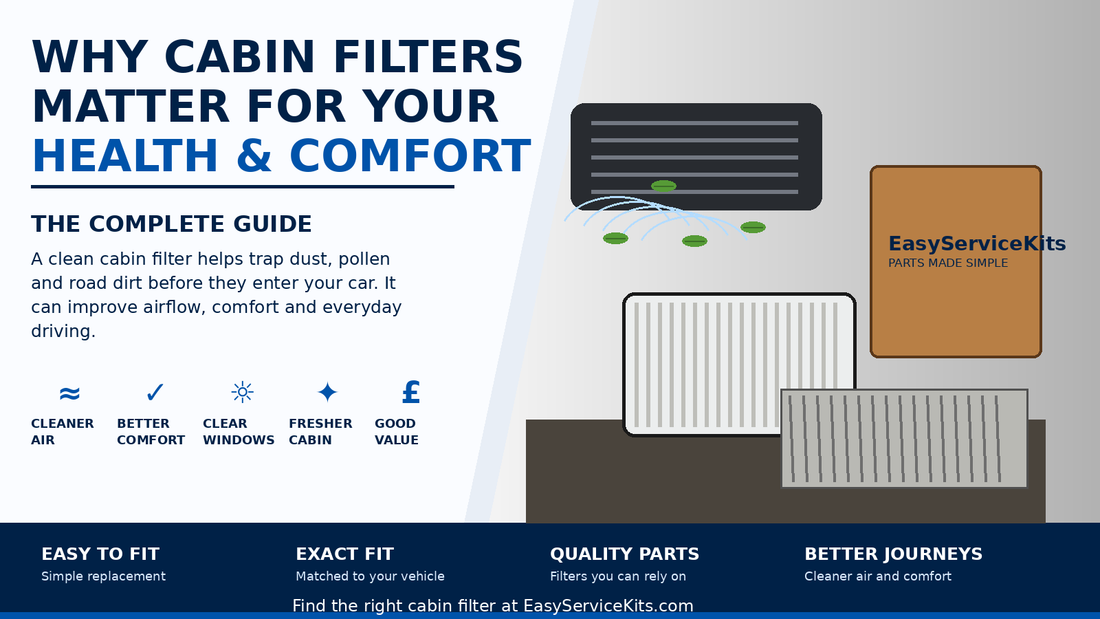 WHY CABIN FILTERS MATTER FOR YOUR HEALTH & COMFORT

THE COMPLETE GUIDE

A clean cabin filter helps trap dust, pollen and road dirt before they enter your car. It can improve airflow, comfort and everyday driving.

≈ CLEANER AIR
✓ BETTER COMFORT
☼ CLEAR WINDOWS
✦ FRESHER CABIN
£ GOOD VALUE

EasyServiceKits
PARTS MADE SIMPLE

EASY TO FIT
Simple replacement

EXACT FIT
Matched to your vehicle

QUALITY PARTS
Filters you can rely on

BETTER JOURNEYS
Cleaner air and comfort

Find the right cabin filter at EasyServiceKits.com